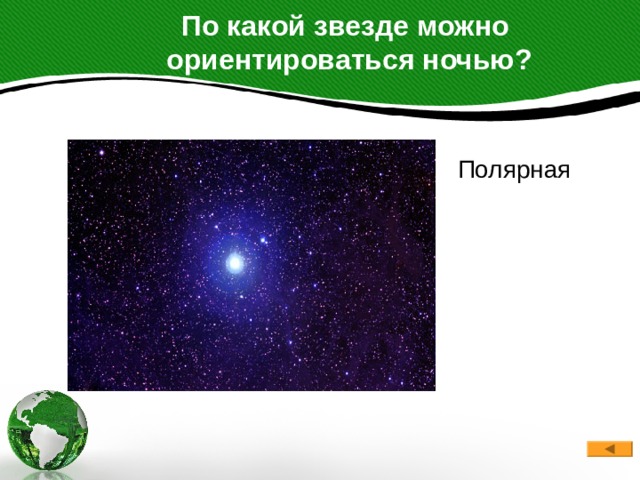 По какой звезде можно ориентироваться ночью?

Полярная